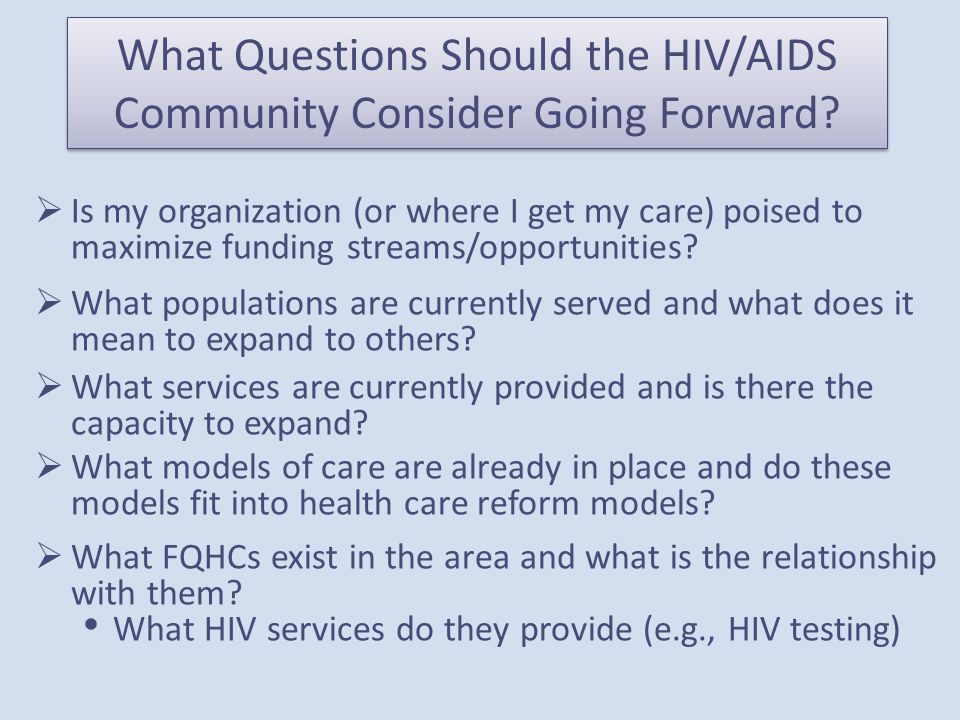 What Questions Should the HIV/AIDS Community Consider Going Forward?

➢ Is my organization (or where I get my care) poised to maximize funding streams/opportunities?

➢ What populations are currently served and what does it mean to expand to others?

➢ What services are currently provided and is there the capacity to expand?

➢ What models of care are already in place and do these models fit into health care reform models?

➢ What FQHCs exist in the area and what is the relationship with them?

• What HIV services do they provide (e.g., HIV testing)